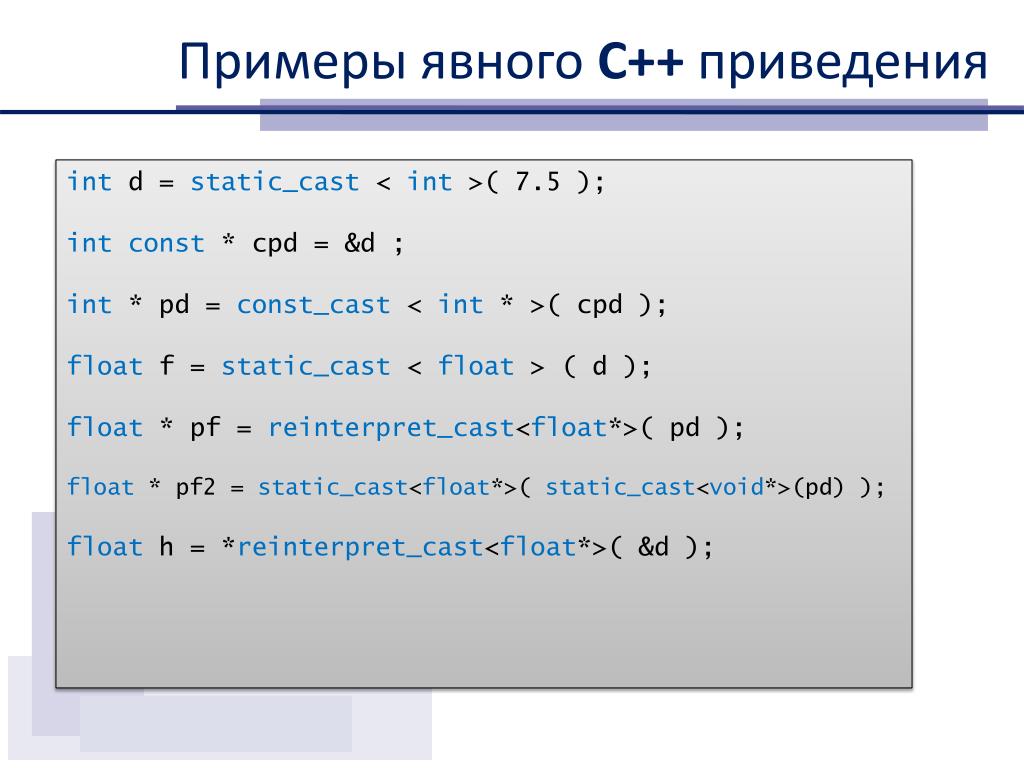 Примеры явного C++ приведения

int d = static_cast < int >( 7.5 );

int const * cpd = &d ;

int * pd = const_cast < int * >( cpd );

float f = static_cast < float > ( d );

float * pf = reinterpret_cast<float*>( pd );

float * pf2 = static_cast<float*>( static_cast<void*>(pd) );

float h = *reinterpret_cast<float*>( &d );